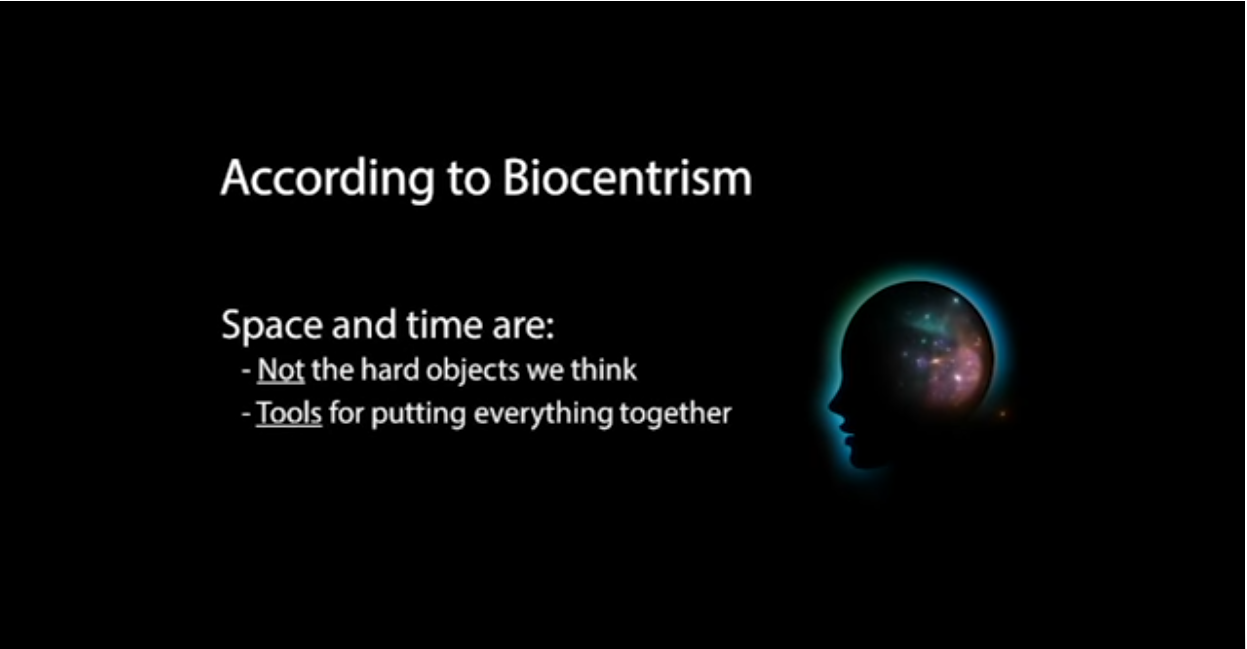 According to Biocentrism

Space and time are:
- Not the hard objects we think
- Tools for putting everything together